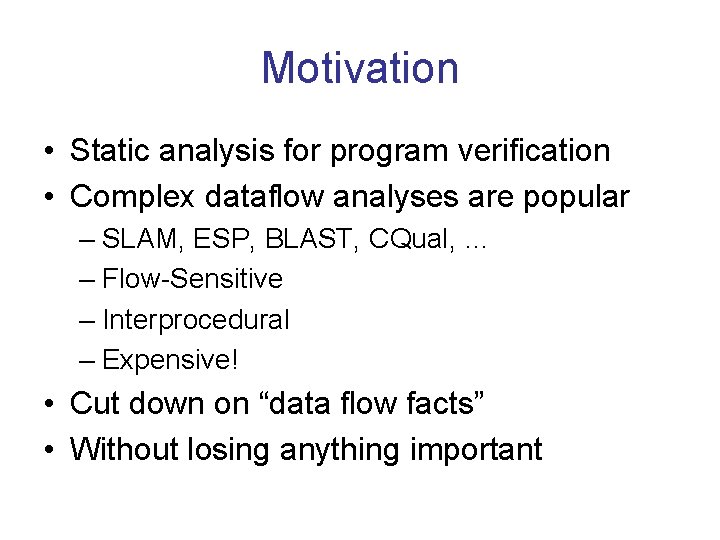 Motivation

• Static analysis for program verification
• Complex dataflow analyses are popular
– SLAM, ESP, BLAST, CQual, …
– Flow-Sensitive
– Interprocedural
– Expensive!
• Cut down on “data flow facts”
• Without losing anything important